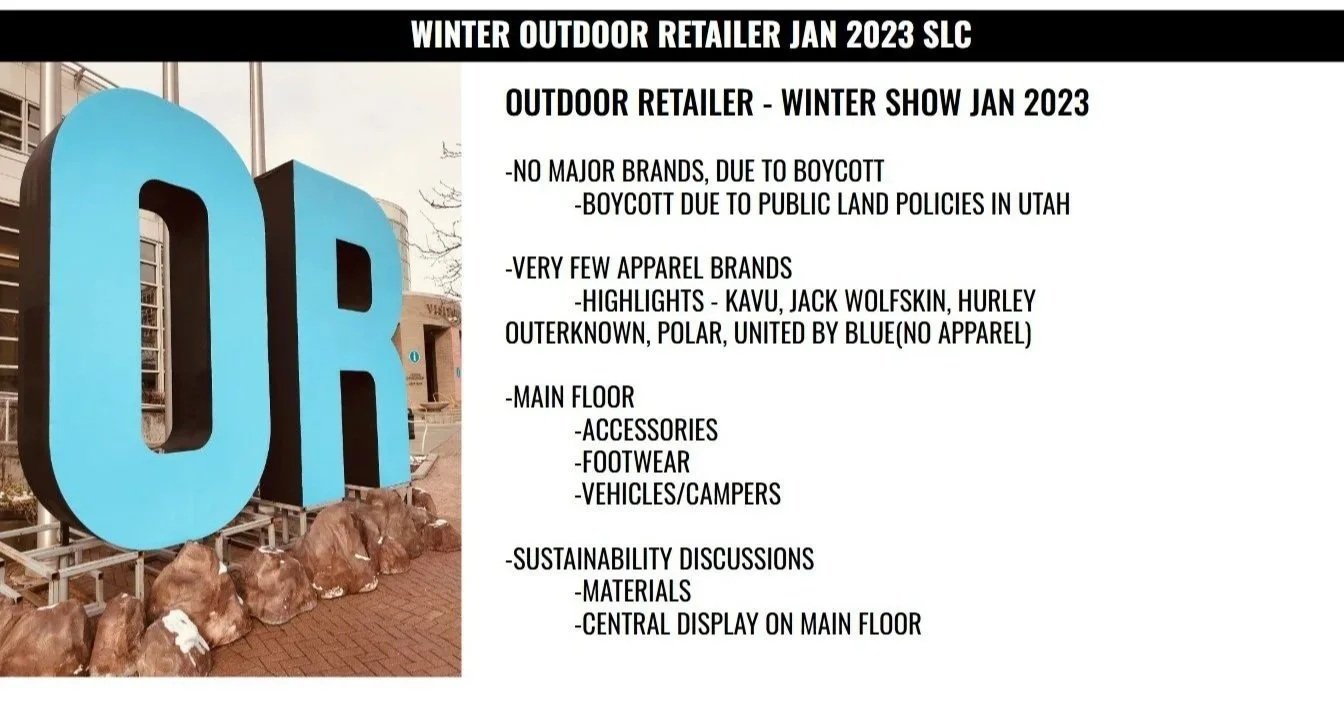 WINTER OUTDOOR RETAILER JAN 2023 SLC

OR

OUTDOOR RETAILER - WINTER SHOW JAN 2023

-NO MAJOR BRANDS, DUE TO BOYCOTT
-BOYCOTT DUE TO PUBLIC LAND POLICIES IN UTAH

-VERY FEW APPAREL BRANDS
-HIGHLIGHTS - KAVU, JACK WOLFSKIN, HURLEY OUTERKNOWN, POLAR, UNITED BY BLUE(NO APPAREL)

-MAIN FLOOR
-ACCESSORIES
-FOOTWEAR
-VEHICLES/CAMPERS

-SUSTAINABILITY DISCUSSIONS
-MATERIALS
-CENTRAL DISPLAY ON MAIN FLOOR